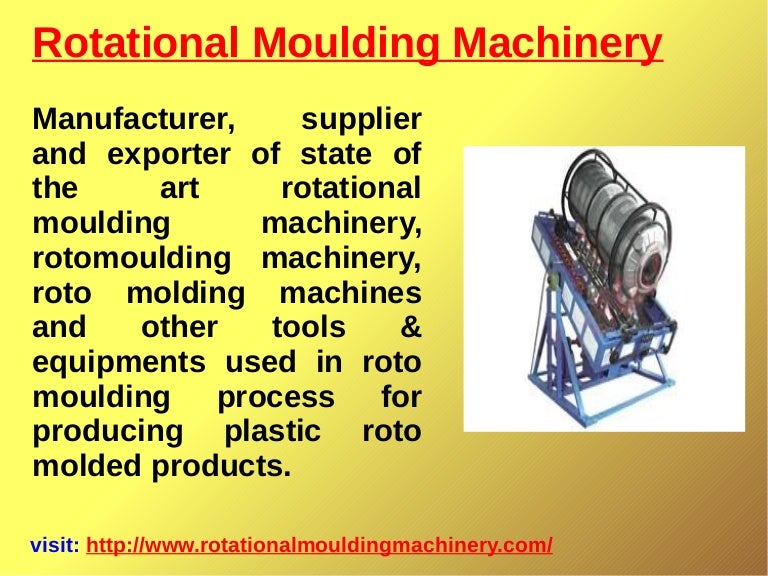 Rotational Moulding Machinery

Manufacturer, supplier and exporter of state of the art rotational moulding machinery, rotomoulding machinery, roto molding machines and other tools & equipments used in roto moulding process for producing plastic roto molded products.

visit: http://www.rotationalmouldingmachinery.com/